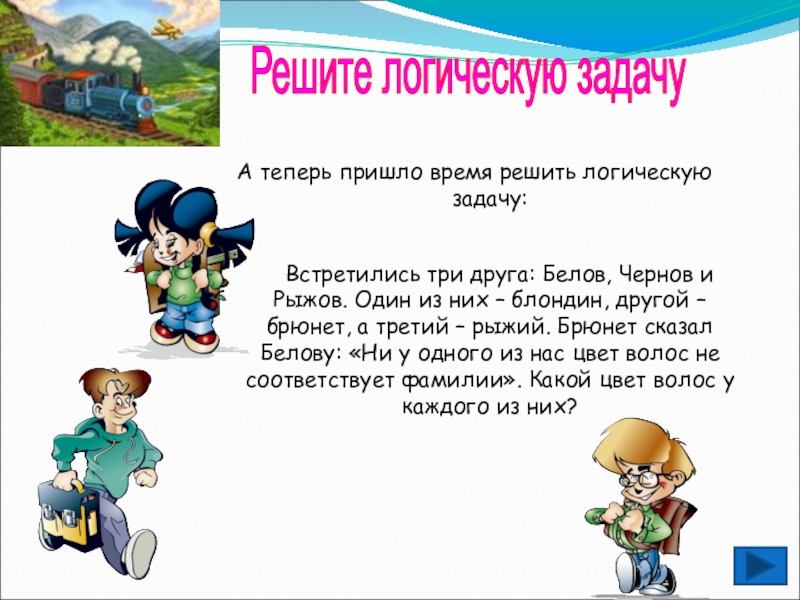 Решите логическую задачу

А теперь пришло время решить логическую задачу:

Встретились три друга: Белов, Чернов и Рыжов. Один из них – блондин, другой – брюнет, а третий – рыжий. Брюнет сказал Белову: «Ни у одного из нас цвет волос не соответствует фамилии». Какой цвет волос у каждого из них?